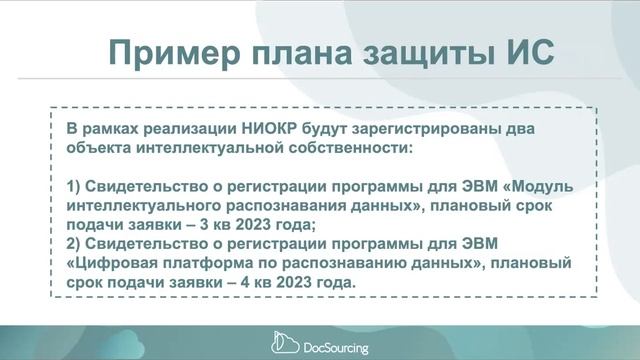 Пример плана защиты ИС

В рамках реализации НИОКР будут зарегистрированы два объекта интеллектуальной собственности:

1) Свидетельство о регистрации программы для ЭВМ «Модуль интеллектуального распознавания данных», плановый срок подачи заявки – 3 кв 2023 года;
2) Свидетельство о регистрации программы для ЭВМ «Цифровая платформа по распознаванию данных», плановый срок подачи заявки – 4 кв 2023 года.

DocSourcing